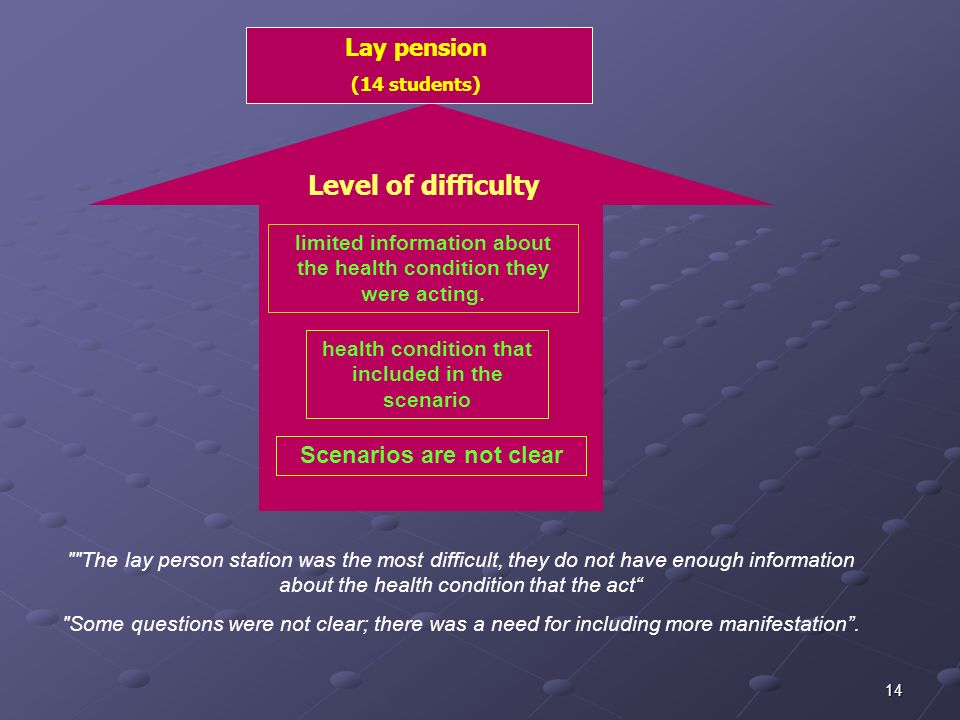 Lay pension
(14 students)

Level of difficulty

limited information about the health condition they were acting.

health condition that included in the scenario

Scenarios are not clear

""The lay person station was the most difficult, they do not have enough information about the health condition that the act“

"Some questions were not clear; there was a need for including more manifestation”.

14